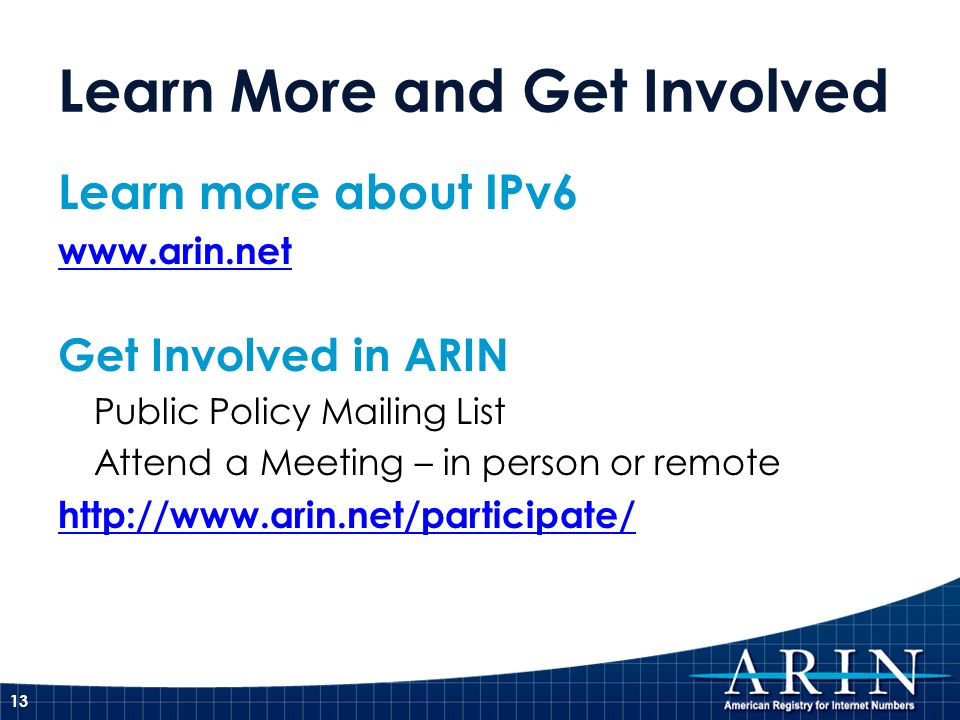 Learn More and Get Involved

Learn more about IPv6

www.arin.net

Get Involved in ARIN

Public Policy Mailing List

Attend a Meeting – in person or remote

http://www.arin.net/participate/

13

ARIN

American Registry for Internet Numbers